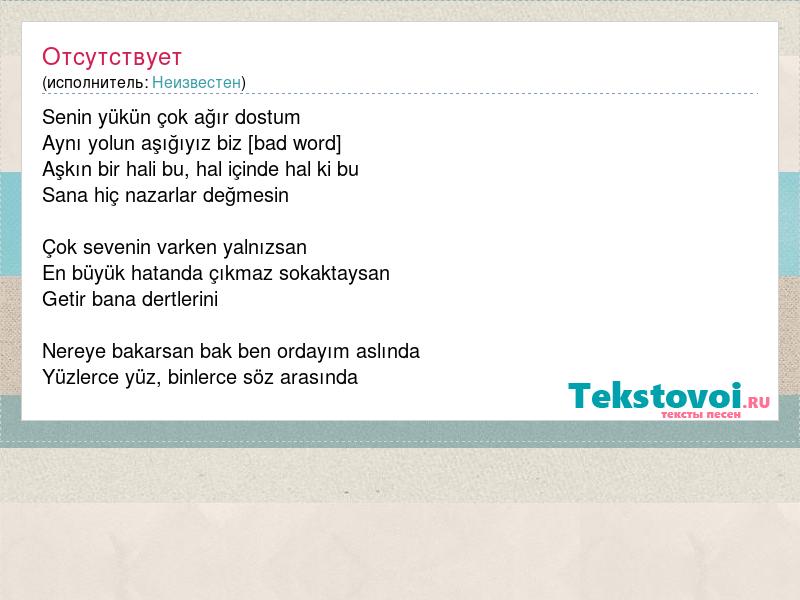 Отсутствует
(исполнитель: Неизвестен)

Senin yükün çok ağır dostum
Aynı yolun aşığıyız biz [bad word]
Aşkın bir hali bu, hal içinde hal ki bu
Sana hiç nazarlar değmesin

Çok sevenin varken yalnızsan
En büyük hatanda çıkmaz sokaktaysan
Getir bana dertlerini

Nereye bakarsan bak ben ordayım aslında
Yüzlerce yüz, binlerce söz arasında

Tekstovoi.RU
тексты песен